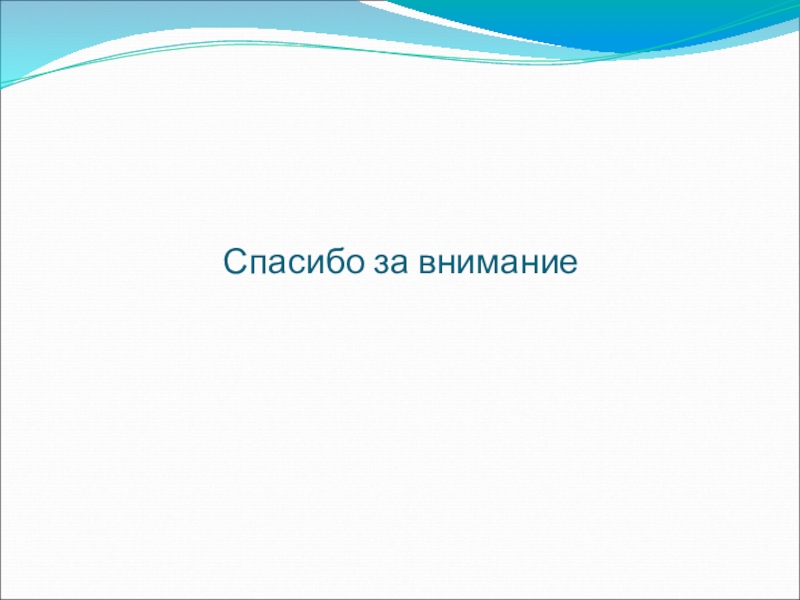 Спасибо за внимание